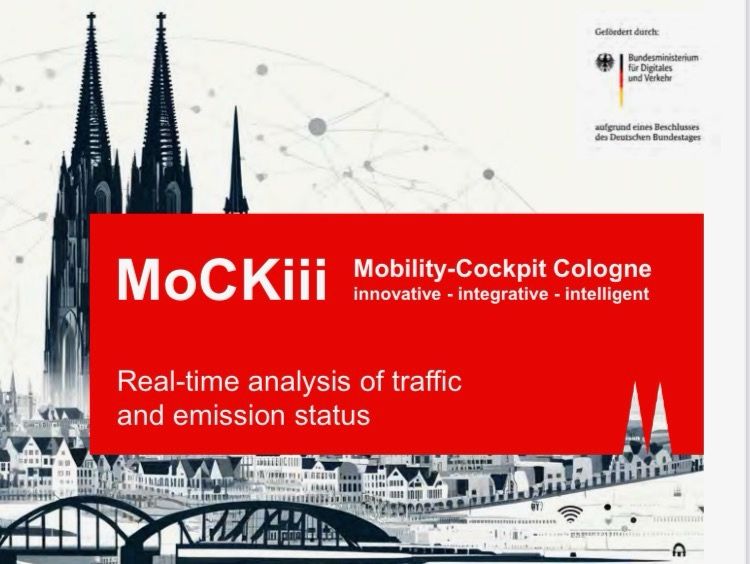 Gefördert durch:

Bundesministerium für Digitales und Verkehr

aufgrund eines Beschlusses des Deutschen Bundestages

MoCKiii Mobility-Cockpit Cologne
innovative - integrative - intelligent

Real-time analysis of traffic and emission status